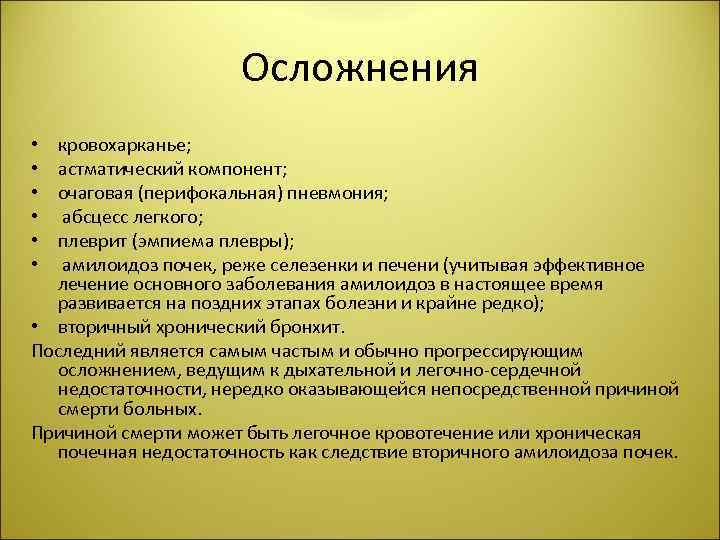 Осложнения

• кровохарканье;
• астматический компонент;
• очаговая (перифокальная) пневмония;
• абсцесс легкого;
• плеврит (эмпиема плевры);
• амилоидоз почек, реже селезенки и печени (учитывая эффективное лечение основного заболевания амилоидоз в настоящее время развивается на поздних этапах болезни и крайне редко);
• вторичный хронический бронхит.

Последний является самым частым и обычно прогрессирующим осложнением, ведущим к дыхательной и легочно-сердечной недостаточности, нередко оказывающейся непосредственной причиной смерти больных.

Причиной смерти может быть легочное кровотечение или хроническая почечная недостаточность как следствие вторичного амилоидоза почек.